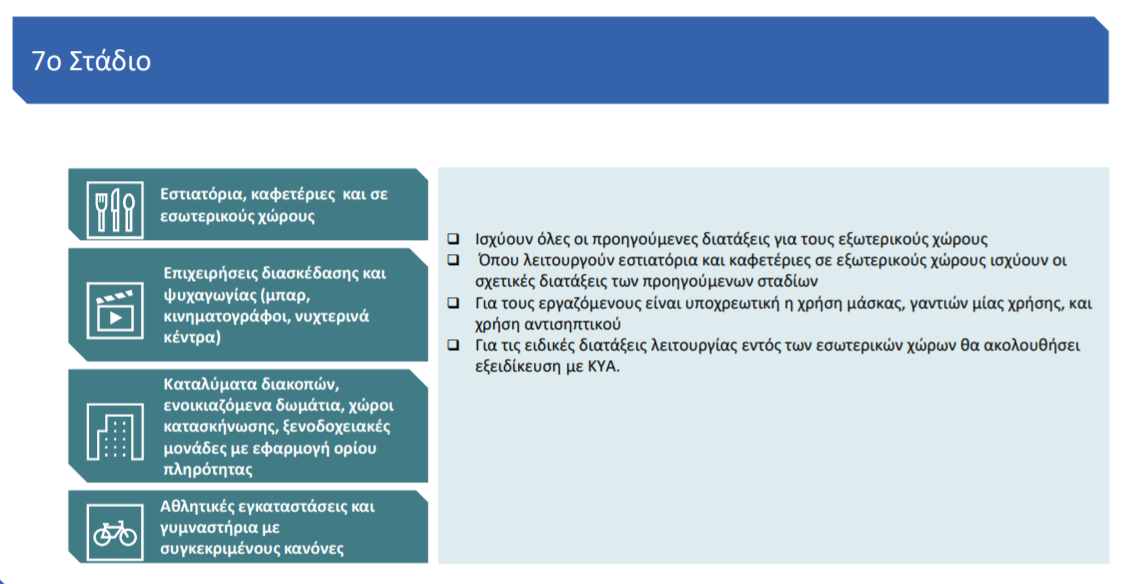 7ο Στάδιο

Εστιατόρια, καφετέριες και σε εσωτερικούς χώρους

Επιχειρήσεις διασκέδασης και ψυχαγωγίας (μπαρ, κινηματογράφοι, νυχτερινά κέντρα)

Καταλύματα διακοπών, ενοικιαζόμενα δωμάτια, χώροι κατασκήνωσης, ξενοδοχειακές μονάδες με εφαρμογή ορίου πληρότητας

Αθλητικές εγκαταστάσεις και γυμναστήρια με συγκεκριμένους κανόνες

❑ Ισχύουν όλες οι προηγούμενες διατάξεις για τους εξωτερικούς χώρους
❑ Όπου λειτουργούν εστιατόρια και καφετέριες σε εξωτερικούς χώρους ισχύουν οι σχετικές διατάξεις των προηγούμενων σταδίων
❑ Για τους εργαζόμενους είναι υποχρεωτική η χρήση μάσκας, γαντιών μίας χρήσης, και χρήση αντισηπτικού
❑ Για τις ειδικές διατάξεις λειτουργίας εντός των εσωτερικών χώρων θα ακολουθήσει εξειδίκευση με ΚΥΑ.